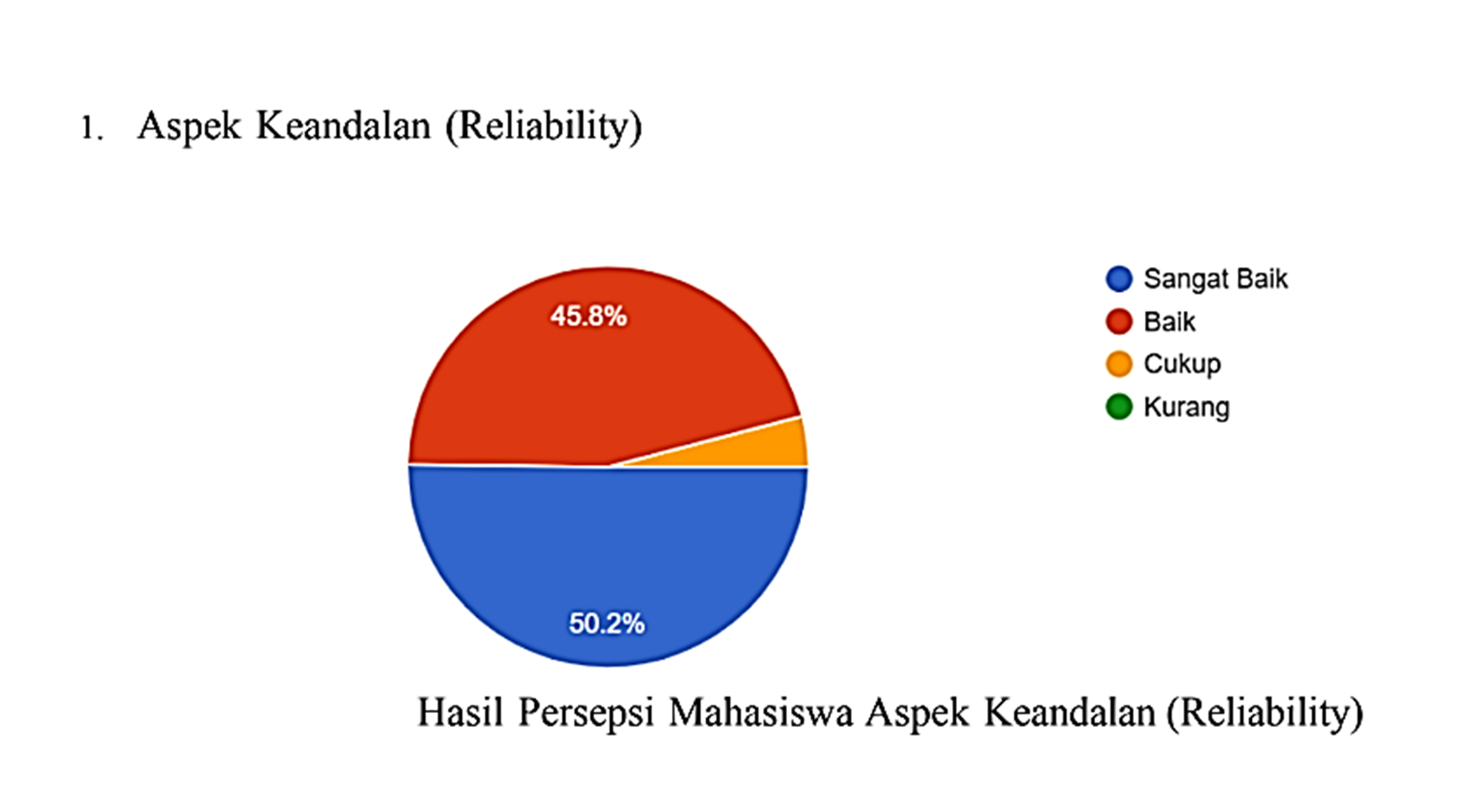 1. Aspek Keandalan (Reliability)

45.8%

50.2%

Sangat Baik
Baik
Cukup
Kurang

Hasil Persepsi Mahasiswa Aspek Keandalan (Reliability)